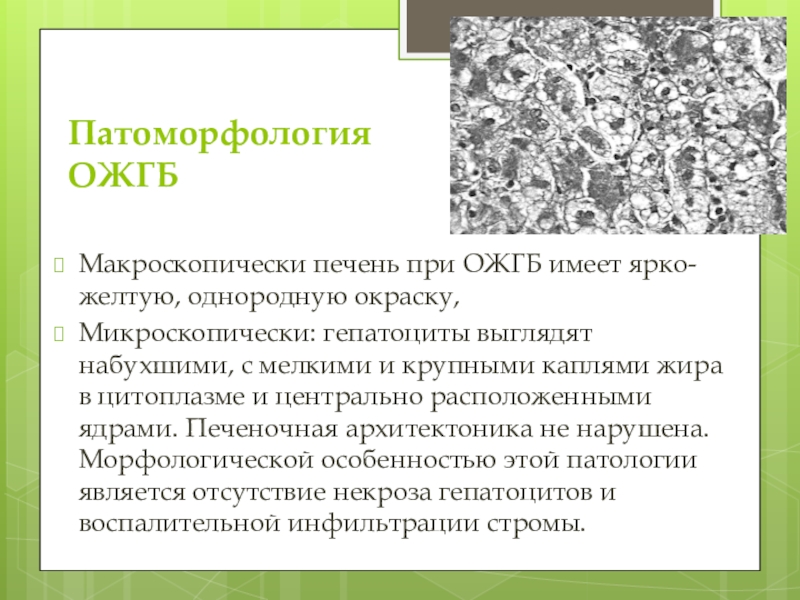 Патоморфология ОЖГБ

Макроскопически печень при ОЖГБ имеет ярко-желтую, однородную окраску,

Микроскопически: гепатоциты выглядят набухшими, с мелкими и крупными каплями жира в цитоплазме и центрально расположенными ядрами. Печеночная архитектоника не нарушена. Морфологической особенностью этой патологии является отсутствие некроза гепатоцитов и воспалительной инфильтрации стромы.